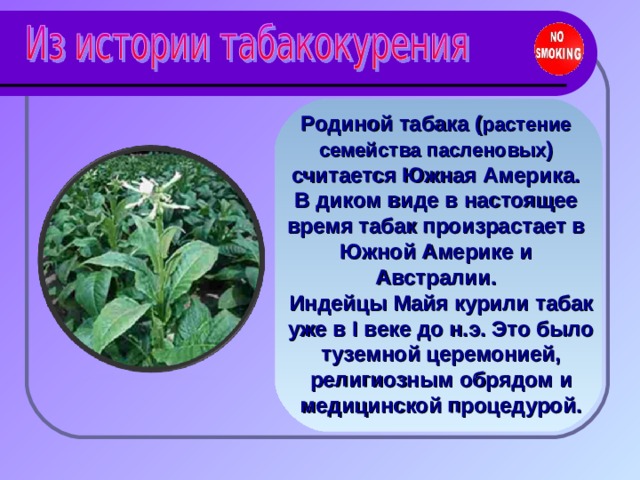 Из истории табакокурения

NO SMOKING

Родиной табака (растение семейства пасленовых) считается Южная Америка. В диком виде в настоящее время табак произрастает в Южной Америке и Австралии.
Индейцы Майя курили табак уже в I веке до н.э. Это было туземной церемонией, религиозным обрядом и медицинской процедурой.